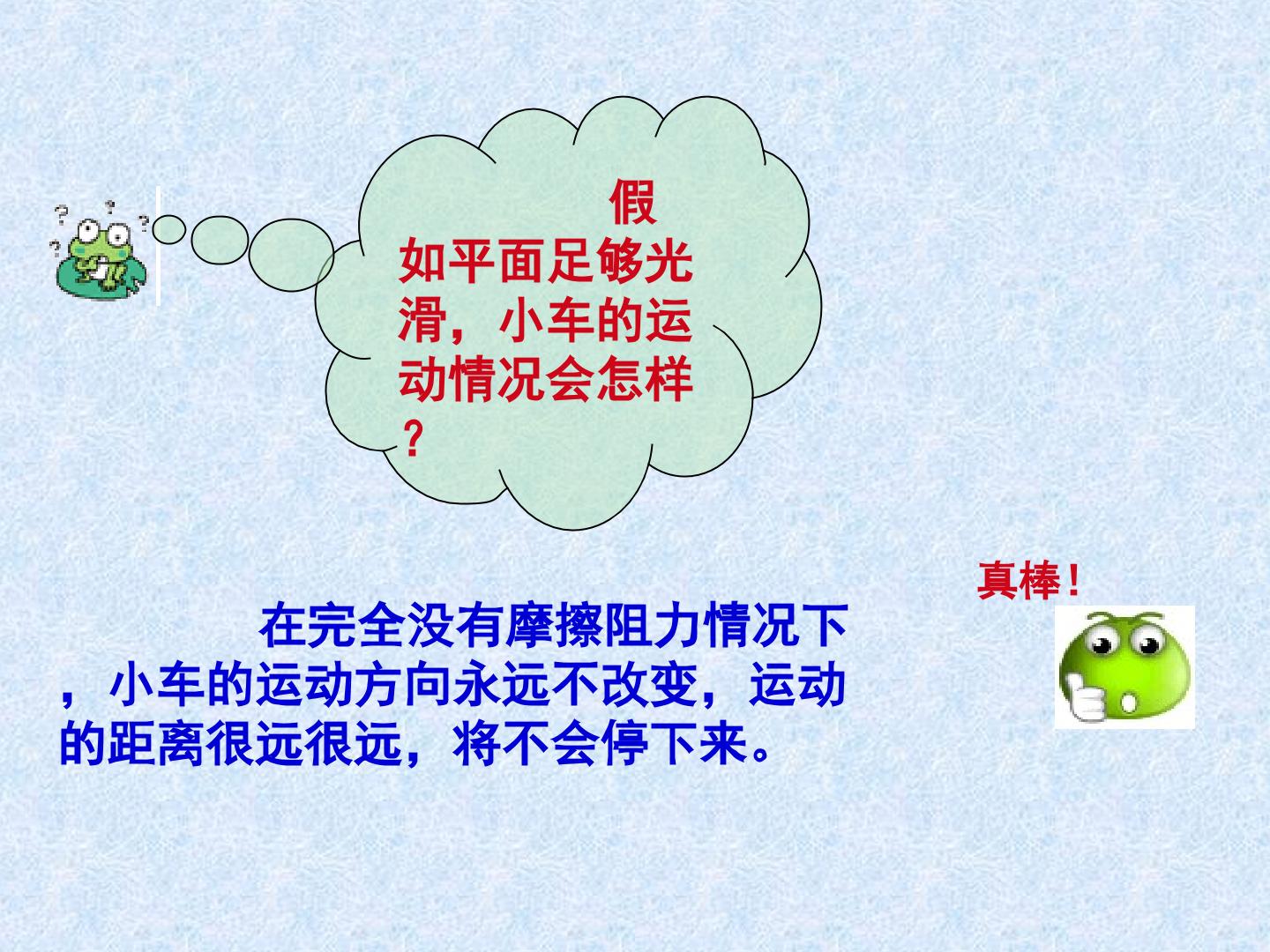 假如平面足够光滑，小车的运动情况会怎样？

真棒！

在完全没有摩擦阻力情况下，小车的运动方向永远不改变，运动的距离很远很远，将不会停下来。